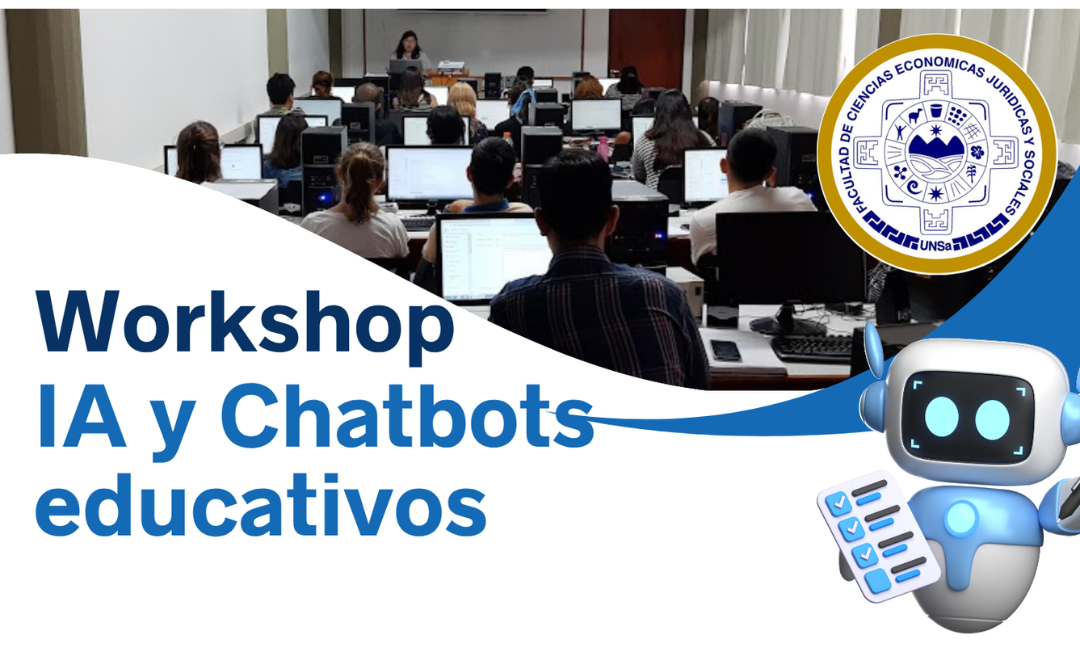 FACULTAD DE CIENCIAS ECONOMICAS JURIDICAS Y SOCIALES
UNSa

Workshop
IA y Chatbots
educativos